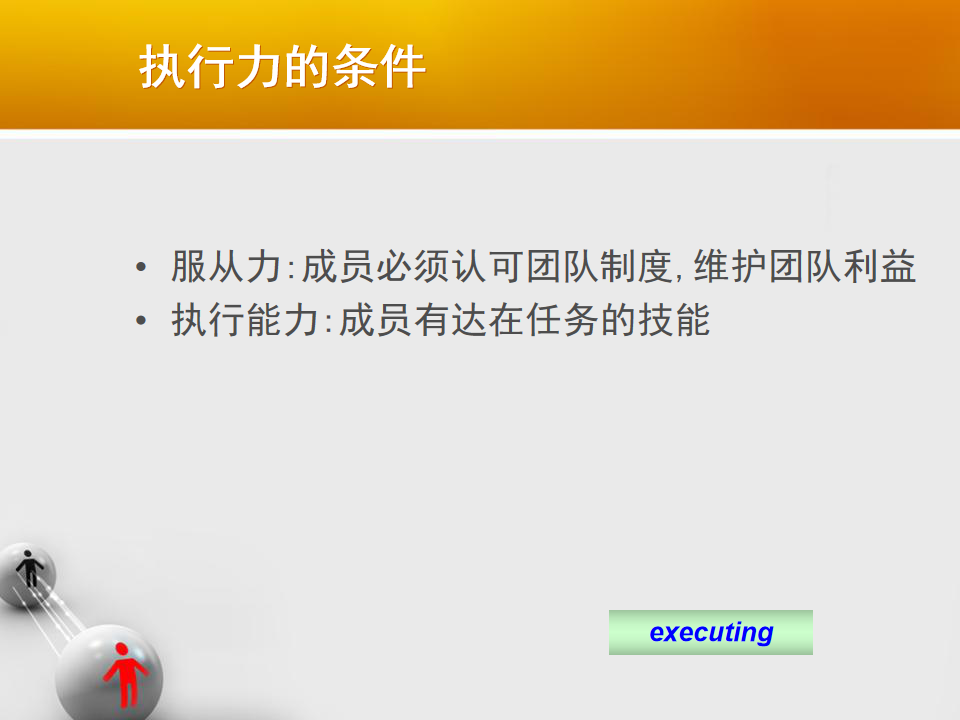 执行力的条件

• 服从力:成员必须认可团队制度,维护团队利益
• 执行能力:成员有达在任务的技能

executing